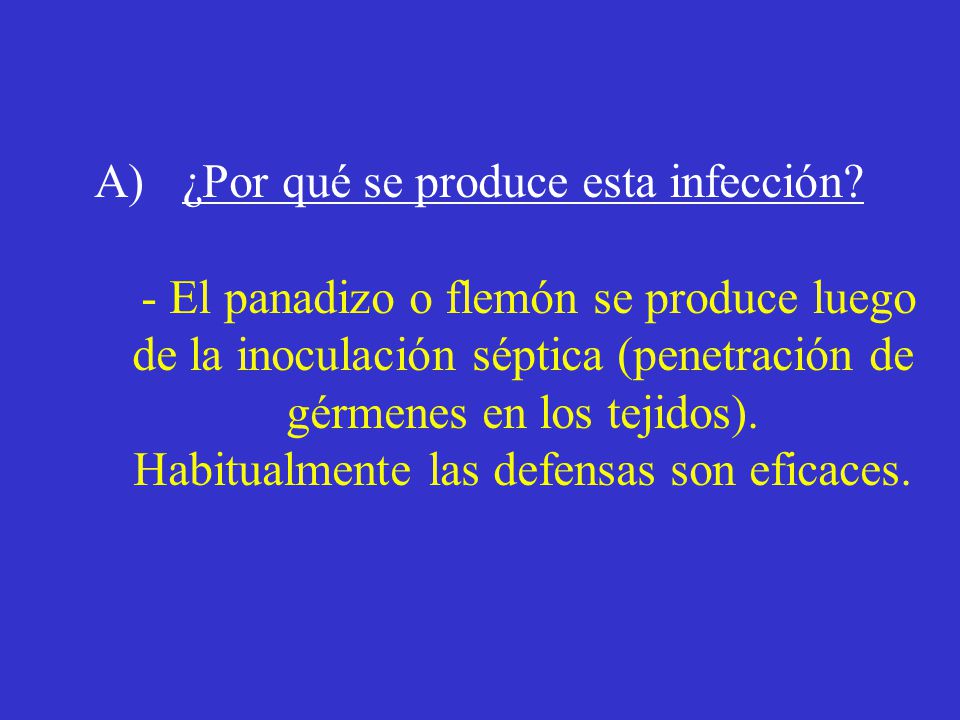 A) ¿Por qué se produce esta infección?

- El panadizo o flemón se produce luego de la inoculación séptica (penetración de gérmenes en los tejidos).
Habitualmente las defensas son eficaces.